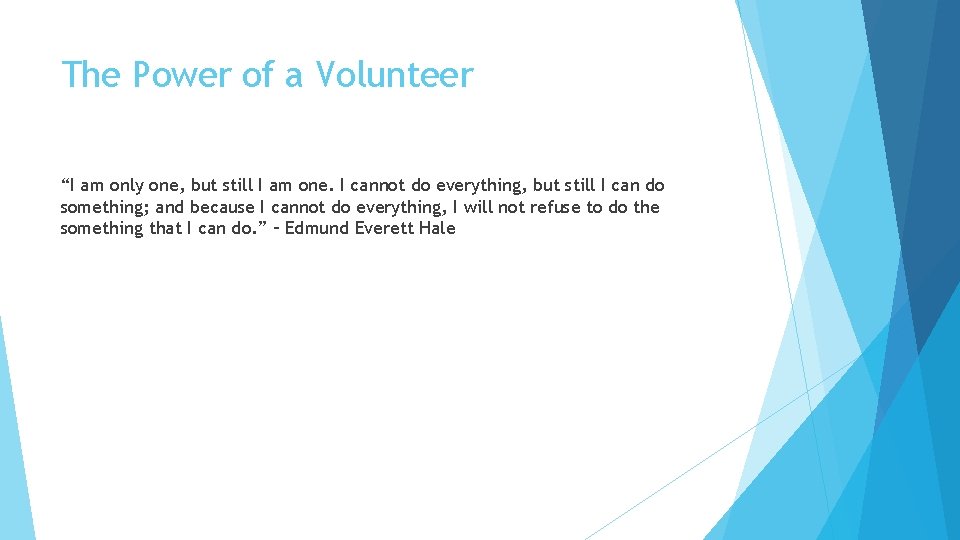 The Power of a Volunteer

“I am only one, but still I am one. I cannot do everything, but still I can do something; and because I cannot do everything, I will not refuse to do the something that I can do.” – Edmund Everett Hale